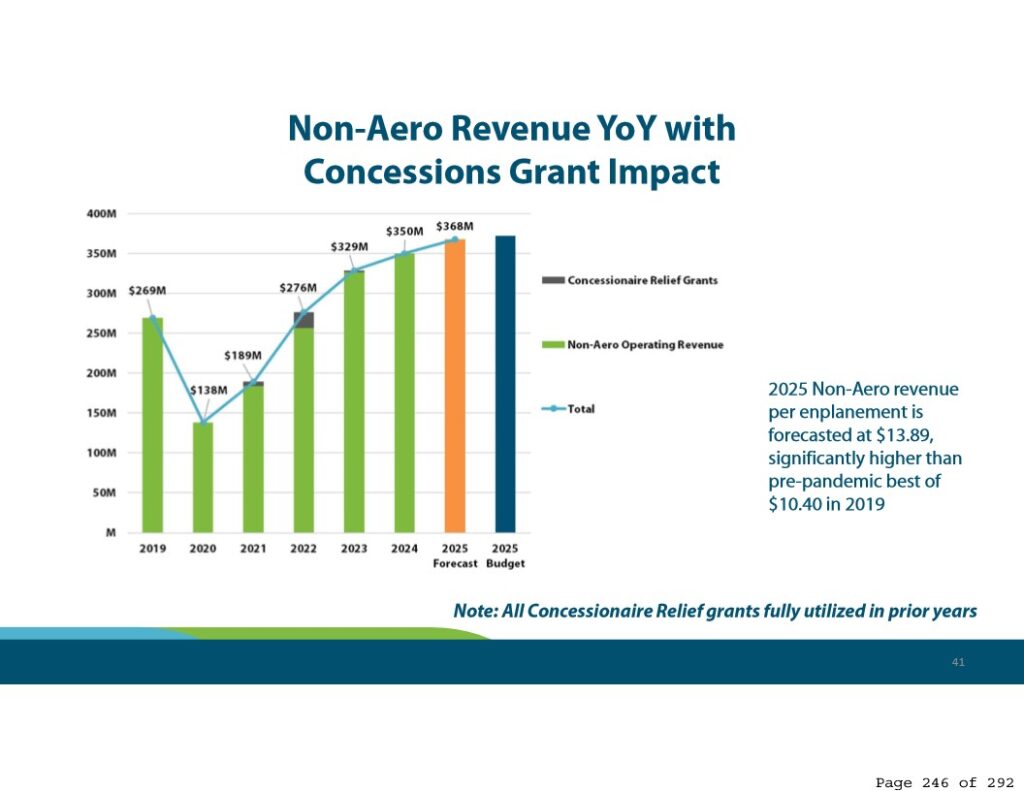 Non-Aero Revenue YoY with Concessions Grant Impact

400M
350M
300M
250M
200M
150M
100M
50M
M

$269M
$138M
$189M
$276M
$329M
$350M
$368M

2019
2020
2021
2022
2023
2024
2025 Forecast
2025 Budget

Concessionaire Relief Grants
Non-Aero Operating Revenue
Total

2025 Non-Aero revenue per enplanement is forecasted at $13.89, significantly higher than pre-pandemic best of $10.40 in 2019

Note: All Concessionaire Relief grants fully utilized in prior years

41

Page 246 of 292